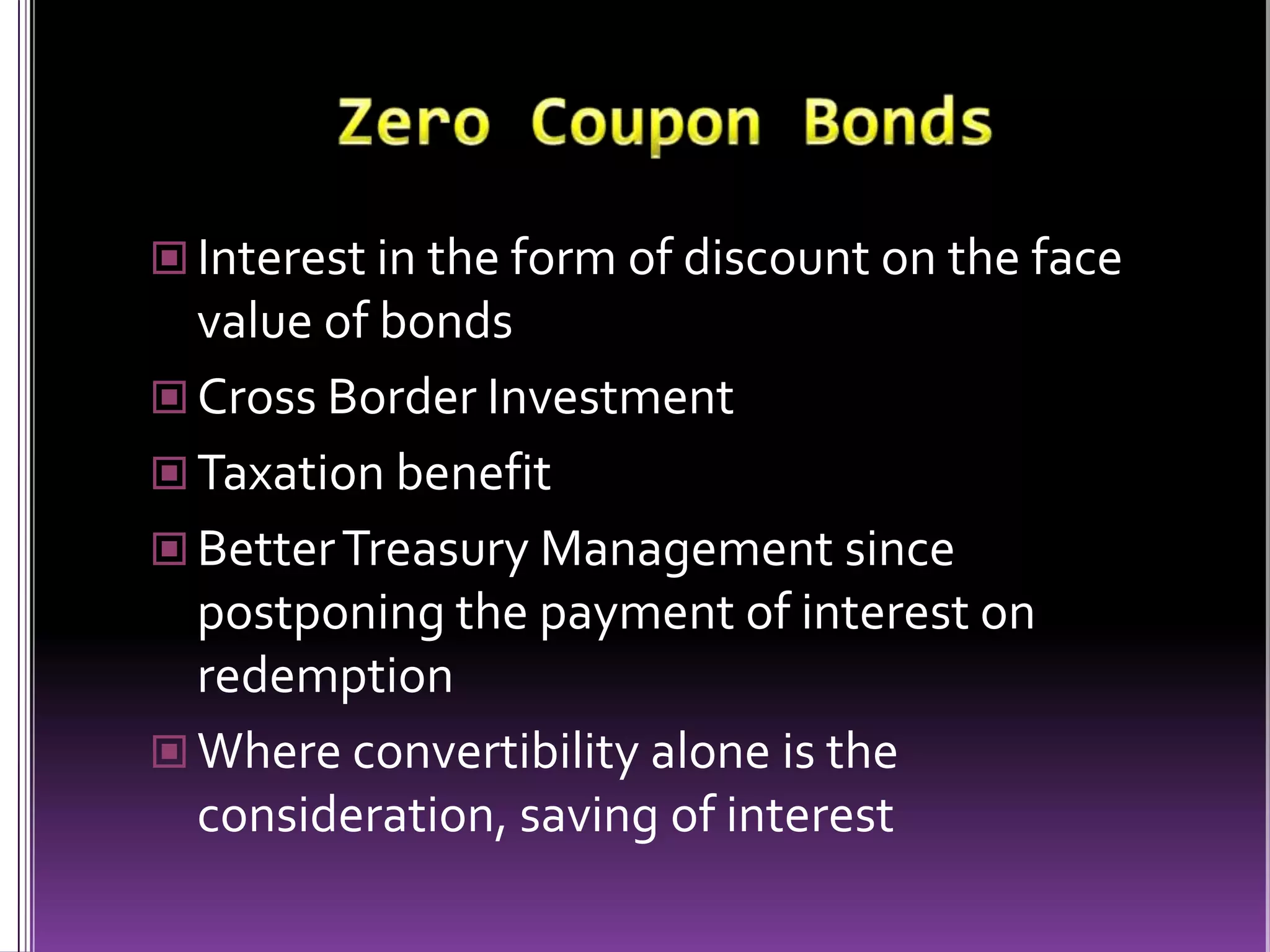 Zero Coupon Bonds

Interest in the form of discount on the face value of bonds

Cross Border Investment

Taxation benefit

Better Treasury Management since postponing the payment of interest on redemption

Where convertibility alone is the consideration, saving of interest